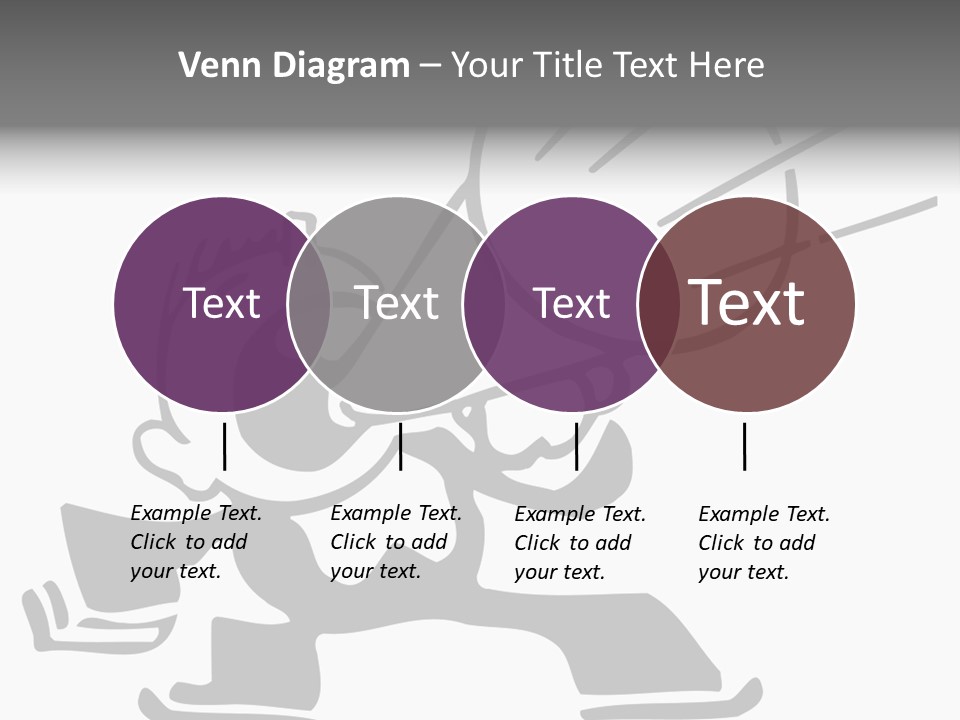 Venn Diagram – Your Title Text Here

Text

Text

Text

Text

Example Text. Click to add your text.

Example Text. Click to add your text.

Example Text. Click to add your text.

Example Text. Click to add your text.